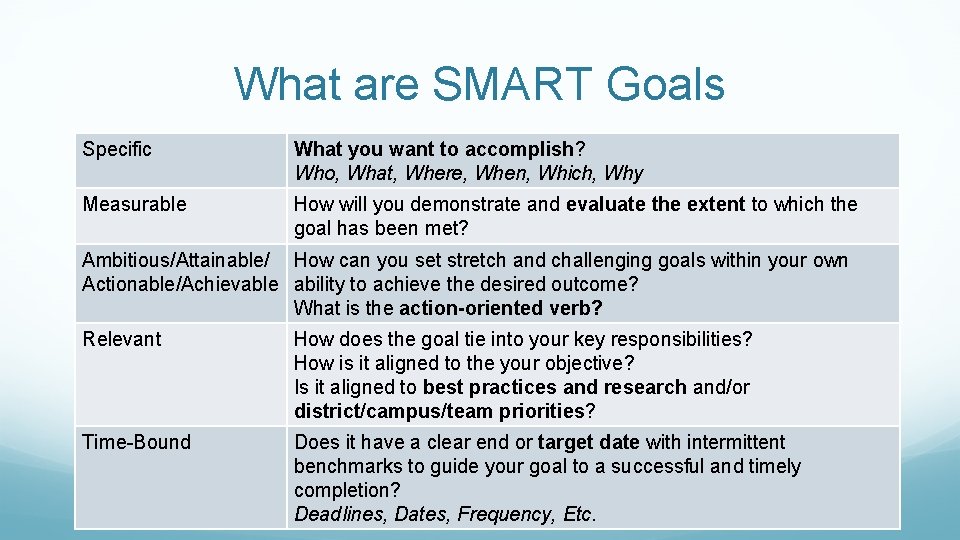 What are SMART Goals

| | |
|---|---|
| Specific | What you want to accomplish? Who, What, Where, When, Which, Why |
| Measurable | How will you demonstrate and evaluate the extent to which the goal has been met? |
| Ambitious/Attainable/ Actionable/Achievable | How can you set stretch and challenging goals within your own ability to achieve the desired outcome? What is the action-oriented verb? |
| Relevant | How does the goal tie into your key responsibilities? How is it aligned to the your objective? Is it aligned to best practices and research and/or district/campus/team priorities? |
| Time-Bound | Does it have a clear end or target date with intermittent benchmarks to guide your goal to a successful and timely completion? Deadlines, Dates, Frequency, Etc. |